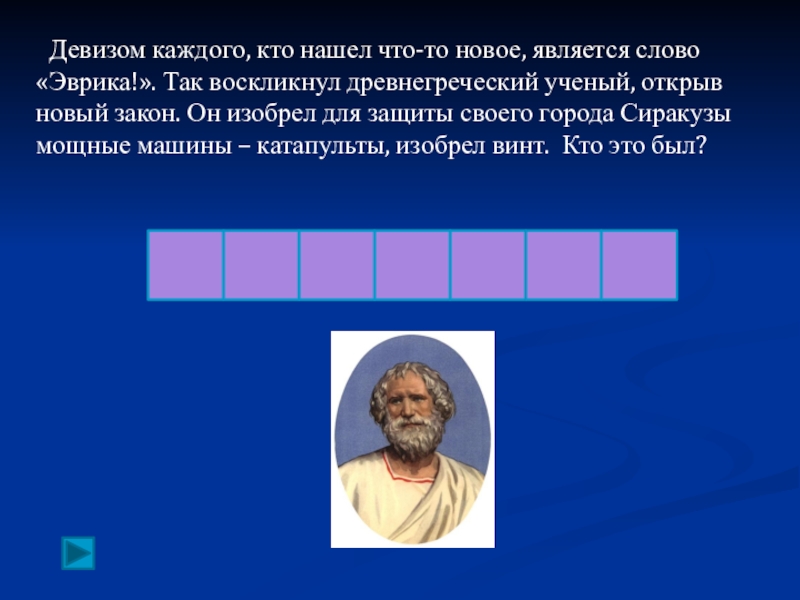 Девизом каждого, кто нашел что-то новое, является слово «Эврика!». Так воскликнул древнегреческий ученый, открыв новый закон. Он изобрел для защиты своего города Сиракузы мощные машины – катапульты, изобрел винт.  Кто это был?